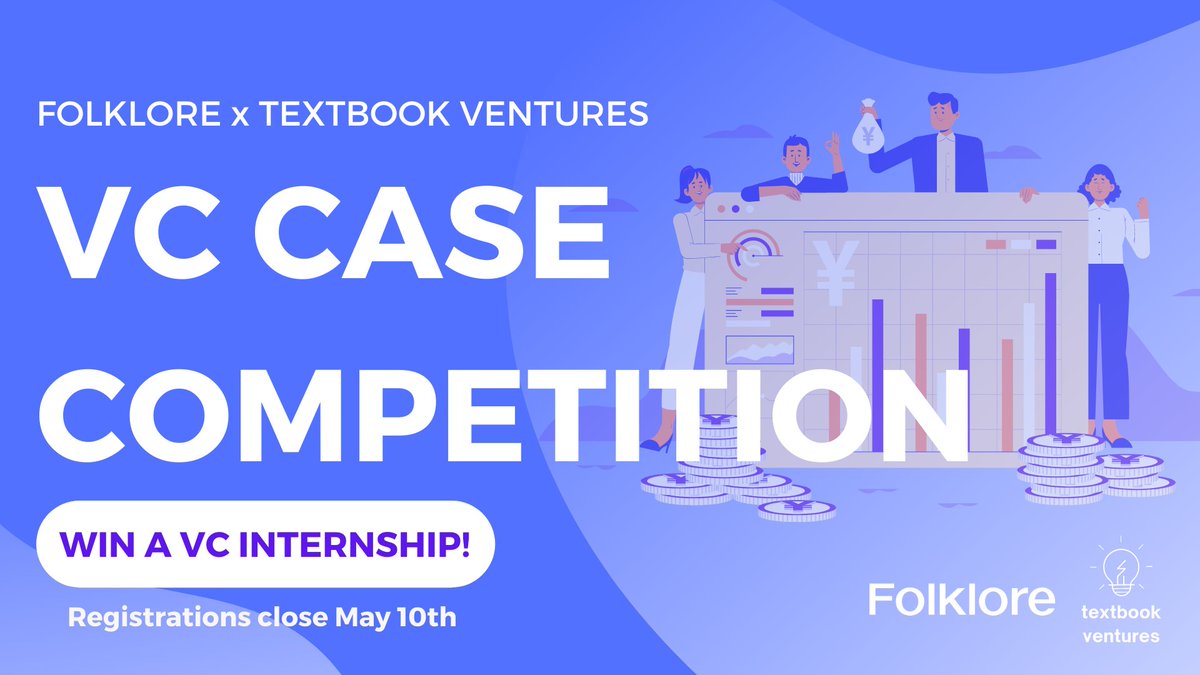 FOLKLORE x TEXTBOOK VENTURES

VC CASE COMPETITION

WIN A VC INTERNSHIP!

Registrations close May 10th

¥

¥

Folklore

textbook ventures